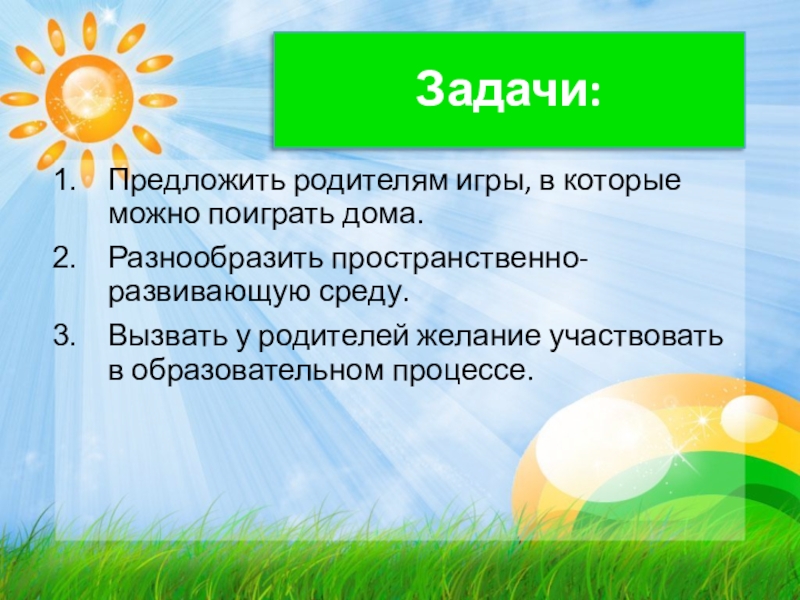 Задачи:

1. Предложить родителям игры, в которые можно поиграть дома.
2. Разнообразить пространственно-развивающую среду.
3. Вызвать у родителей желание участвовать в образовательном процессе.